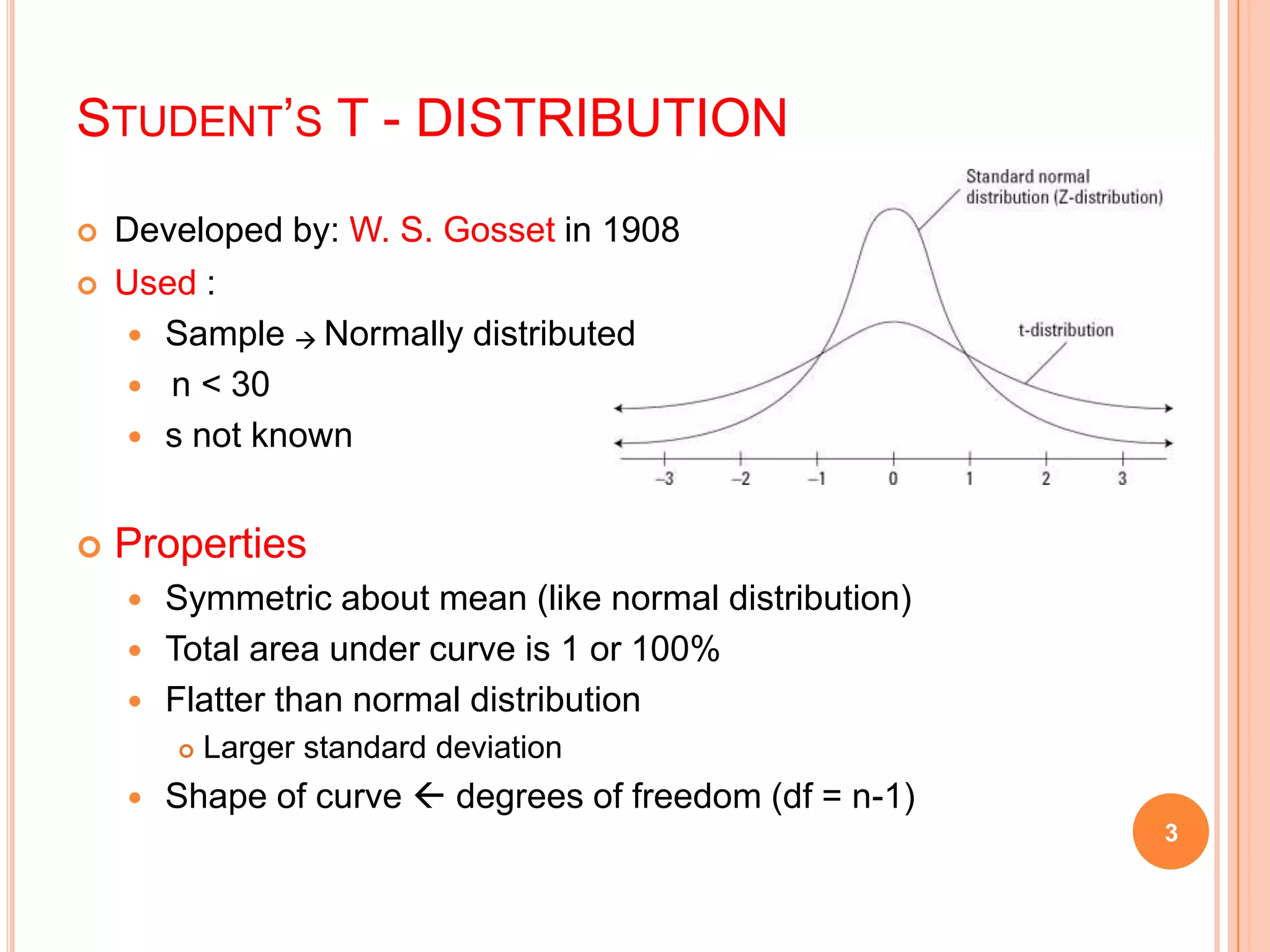 STUDENT'S T - DISTRIBUTION

Developed by: W. S. Gosset in 1908

Used :

Sample → Normally distributed

n < 30

s not known

Standard normal distribution (Z-distribution)

t-distribution

–3 –2 –1 0 1 2 3

Properties

Symmetric about mean (like normal distribution)

Total area under curve is 1 or 100%

Flatter than normal distribution

Larger standard deviation

Shape of curve ← degrees of freedom (df = n-1)

3